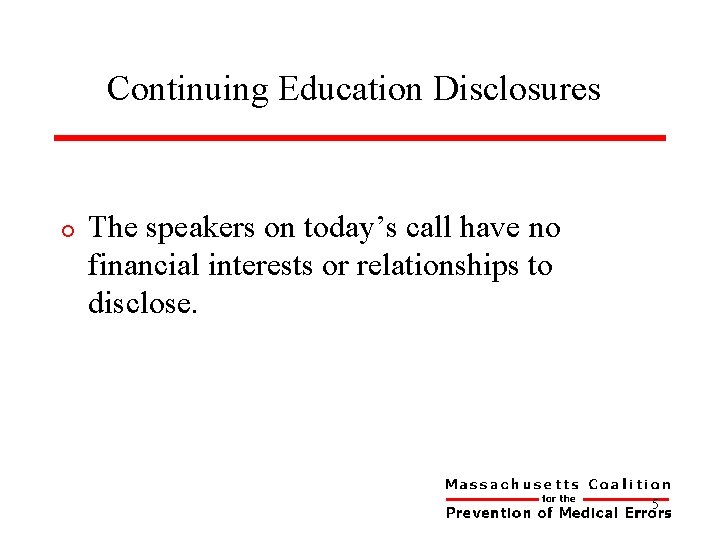 Continuing Education Disclosures

• The speakers on today's call have no financial interests or relationships to disclose.

Massachusetts Coalition
for the
Prevention of Medical Errors

5